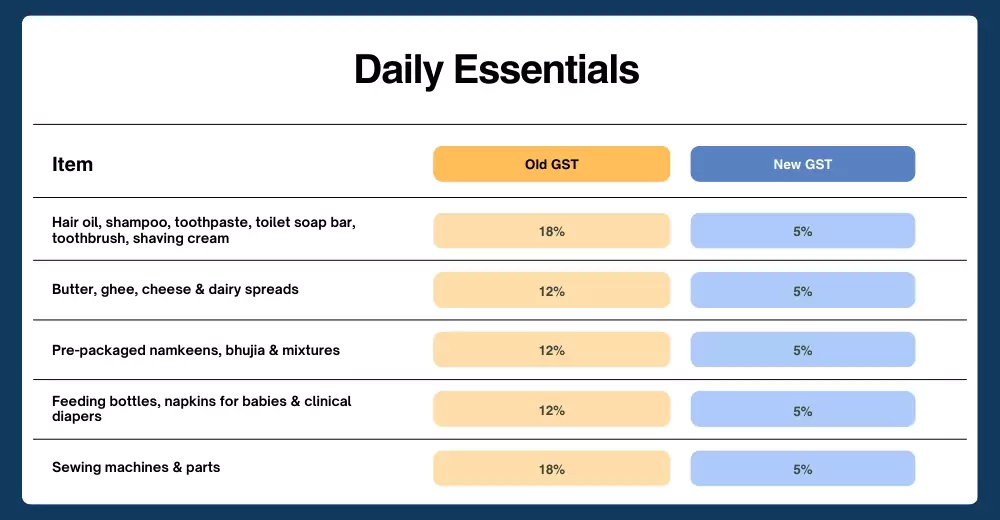 Daily Essentials

| Item | Old GST | New GST |
|---|---|---|
| Hair oil, shampoo, toothpaste, toilet soap bar, toothbrush, shaving cream | 18% | 5% |
| Butter, ghee, cheese & dairy spreads | 12% | 5% |
| Pre-packaged namkeens, bhujia & mixtures | 12% | 5% |
| Feeding bottles, napkins for babies & clinical diapers | 12% | 5% |
| Sewing machines & parts | 18% | 5% |